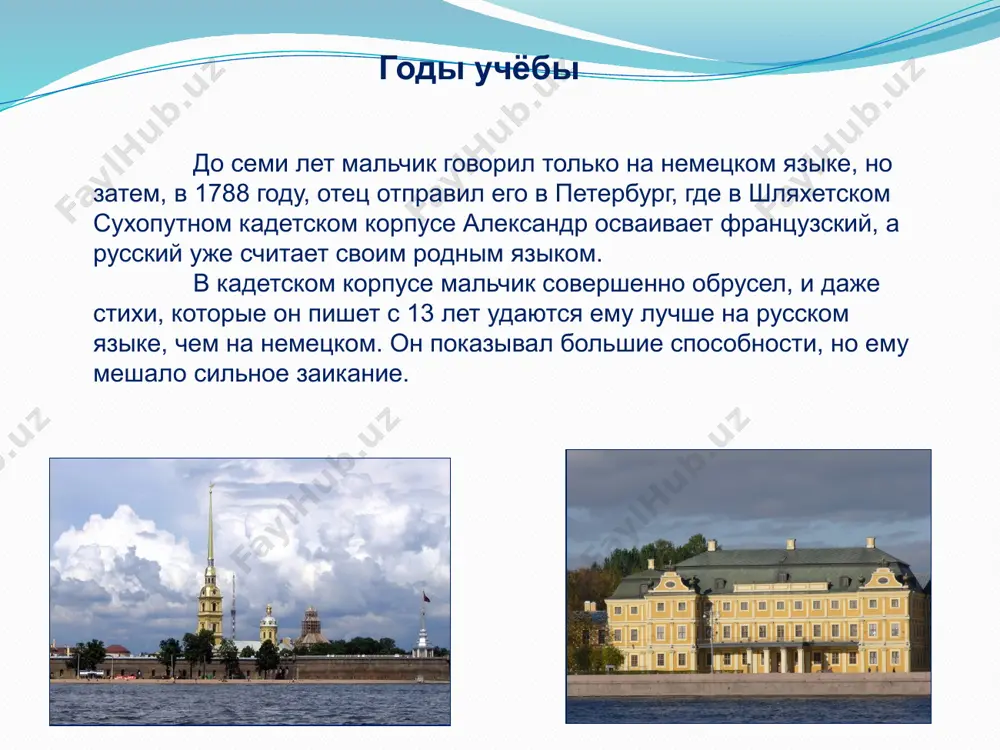 Годы учёбы

До семи лет мальчик говорил только на немецком языке, но затем, в 1788 году, отец отправил его в Петербург, где в Шляхетском Сухопутном кадетском корпусе Александр осваивает французский, а русский уже считает своим родным языком.

В кадетском корпусе мальчик совершенно обрусел, и даже стихи, которые он пишет с 13 лет удаются ему лучше на русском языке, чем на немецком. Он показывал большие способности, но ему мешало сильное заикание.

FaylHub.uz